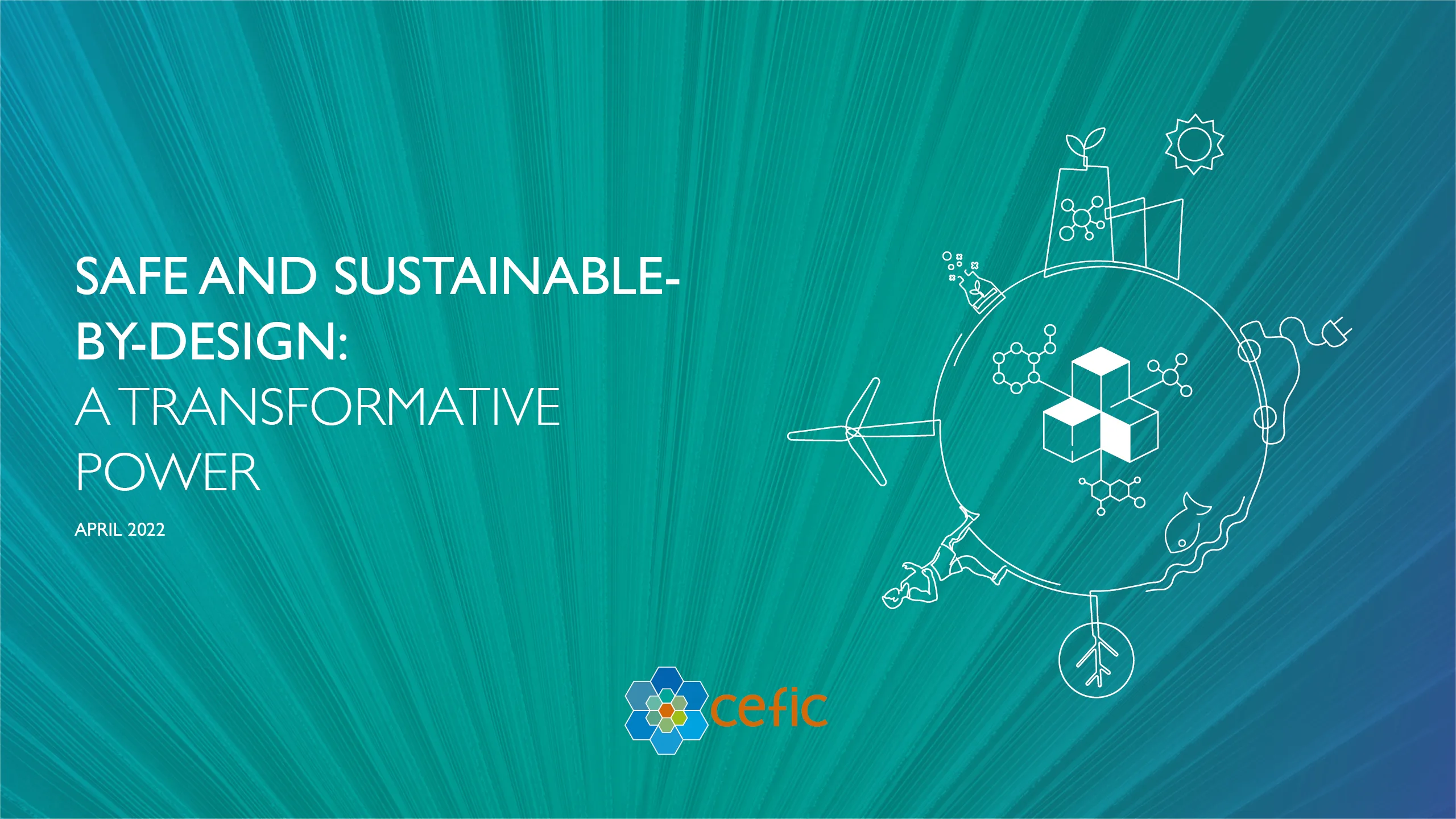 SAFE AND SUSTAINABLE-BY-DESIGN:
A TRANSFORMATIVE POWER

APRIL 2022

cefic